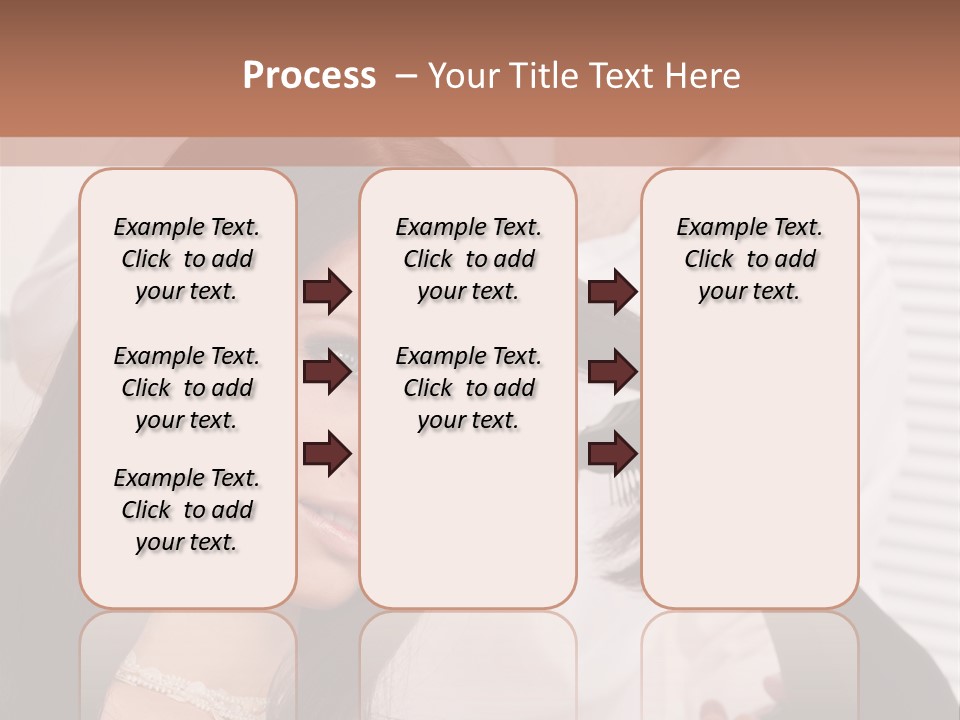 Process – Your Title Text Here

Example Text. Click to add your text.

Example Text. Click to add your text.

Example Text. Click to add your text.

Example Text. Click to add your text.

Example Text. Click to add your text.

Example Text. Click to add your text.